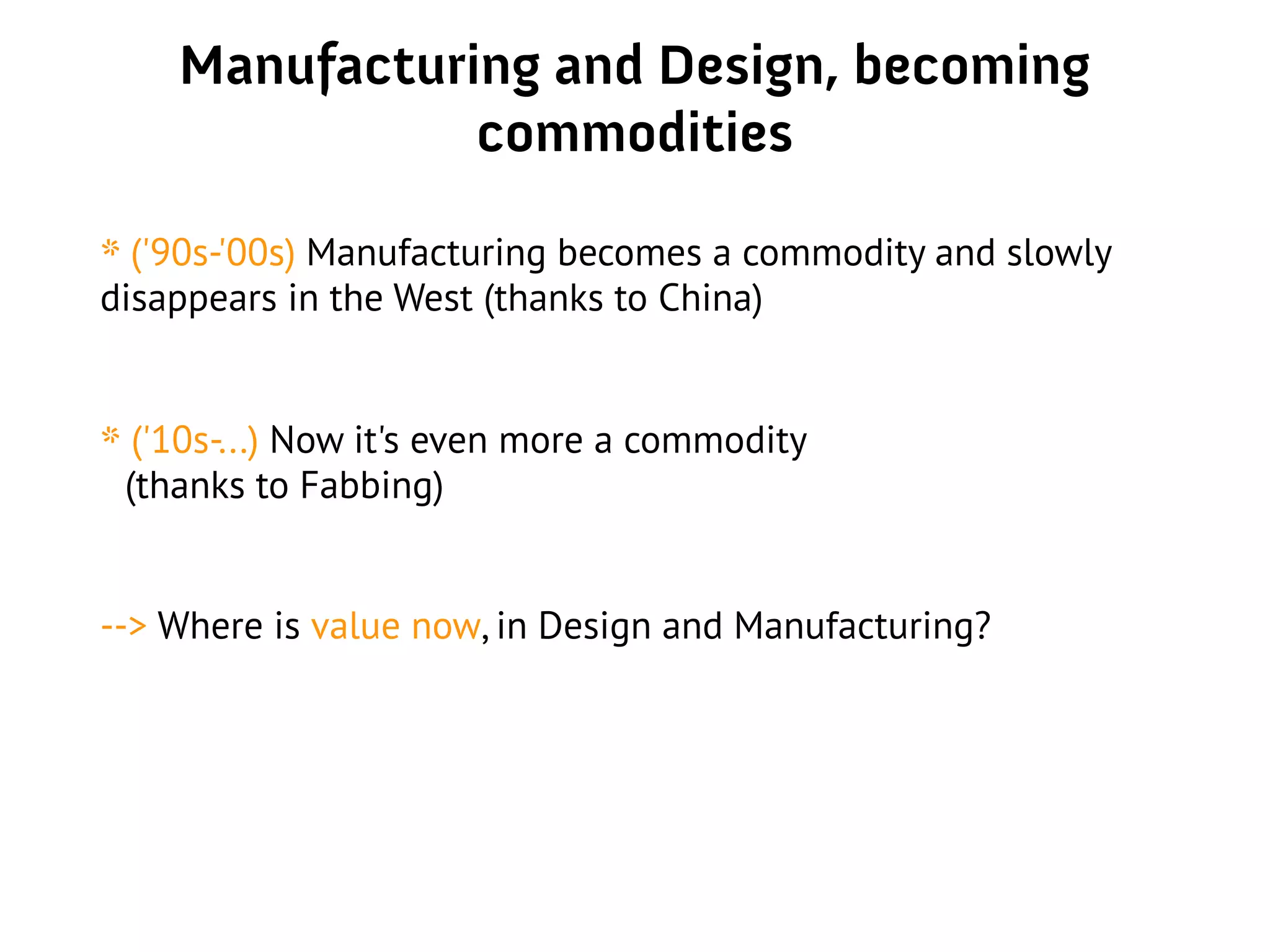 Manufacturing and Design, becoming commodities

* ('90s-'00s) Manufacturing becomes a commodity and slowly disappears in the West (thanks to China)

* ('10s-...) Now it's even more a commodity (thanks to Fabbing)

--> Where is value now, in Design and Manufacturing?